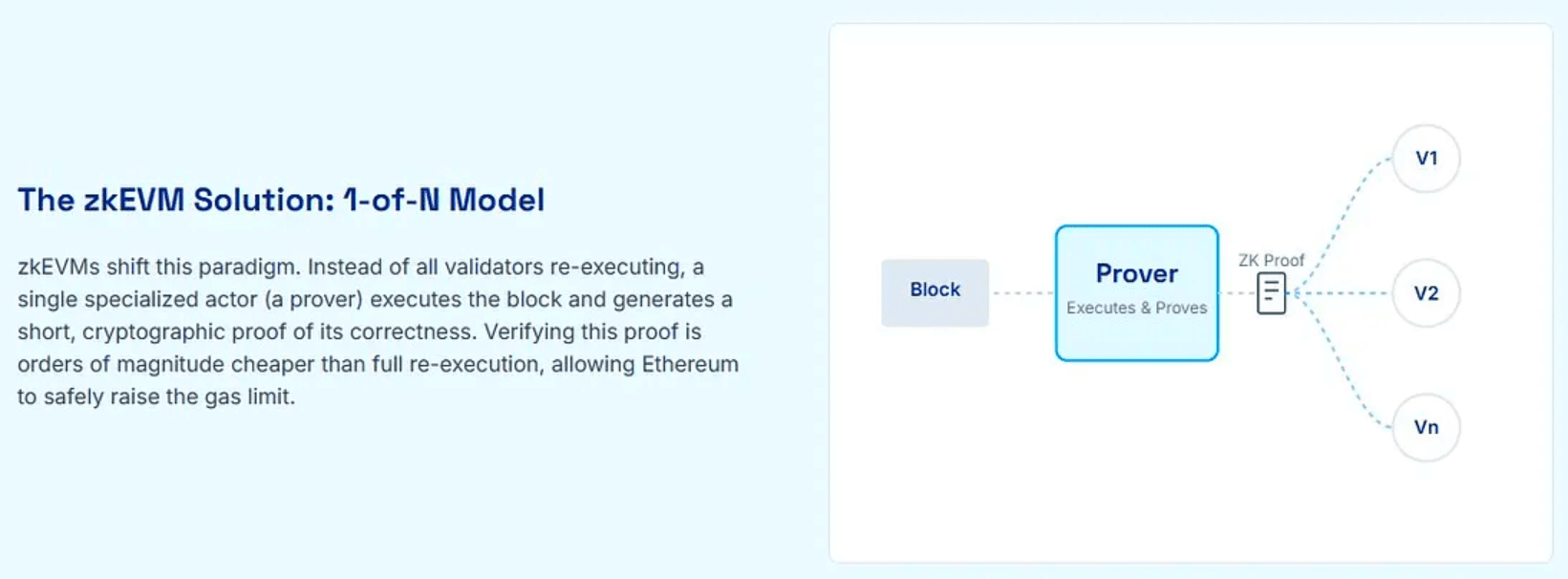 The zkEVM Solution: 1-of-N Model

zkEVMs shift this paradigm. Instead of all validators re-executing, a single specialized actor (a prover) executes the block and generates a short, cryptographic proof of its correctness. Verifying this proof is orders of magnitude cheaper than full re-execution, allowing Ethereum to safely raise the gas limit.

Block

Prover
Executes & Proves

ZK Proof

V1

V2

Vn